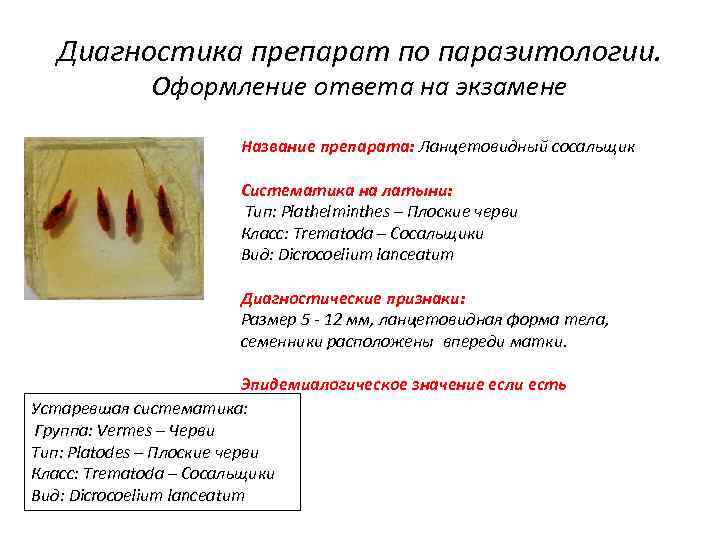 Диагностика препарат по паразитологии.
Оформление ответа на экзамене

Название препарата: Ланцетовидный сосальщик

Систематика на латыни:
Тип: Plathelminthes – Плоские черви
Класс: Trematoda – Сосальщики
Вид: Dicrocoelium lanceatum

Диагностические признаки:
Размер 5 - 12 мм, ланцетовидная форма тела, семенники расположены впереди матки.

Эпидемиалогическое значение если есть

Устаревшая систематика:
Группа: Vermes – Черви
Тип: Platodes – Плоские черви
Класс: Trematoda – Сосальщики
Вид: Dicrocoelium lanceatum